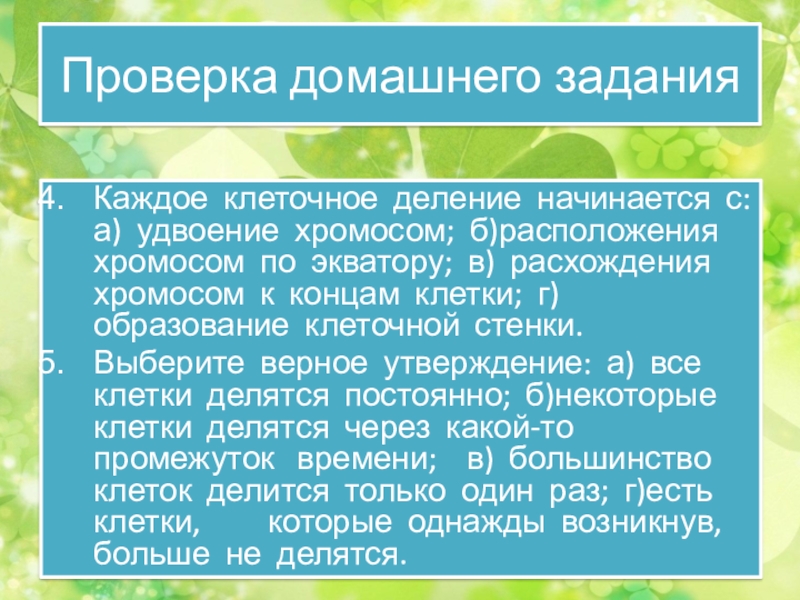 Проверка домашнего задания

4. Каждое клеточное деление начинается с: а) удвоение хромосом; б)расположения хромосом по экватору; в) расхождения хромосом к концам клетки; г) образование клеточной стенки.

5. Выберите верное утверждение: а) все клетки делятся постоянно; б)некоторые клетки делятся через какой-то промежуток времени; в) большинство клеток делится только один раз; г)есть клетки, которые однажды возникнув, больше не делятся.